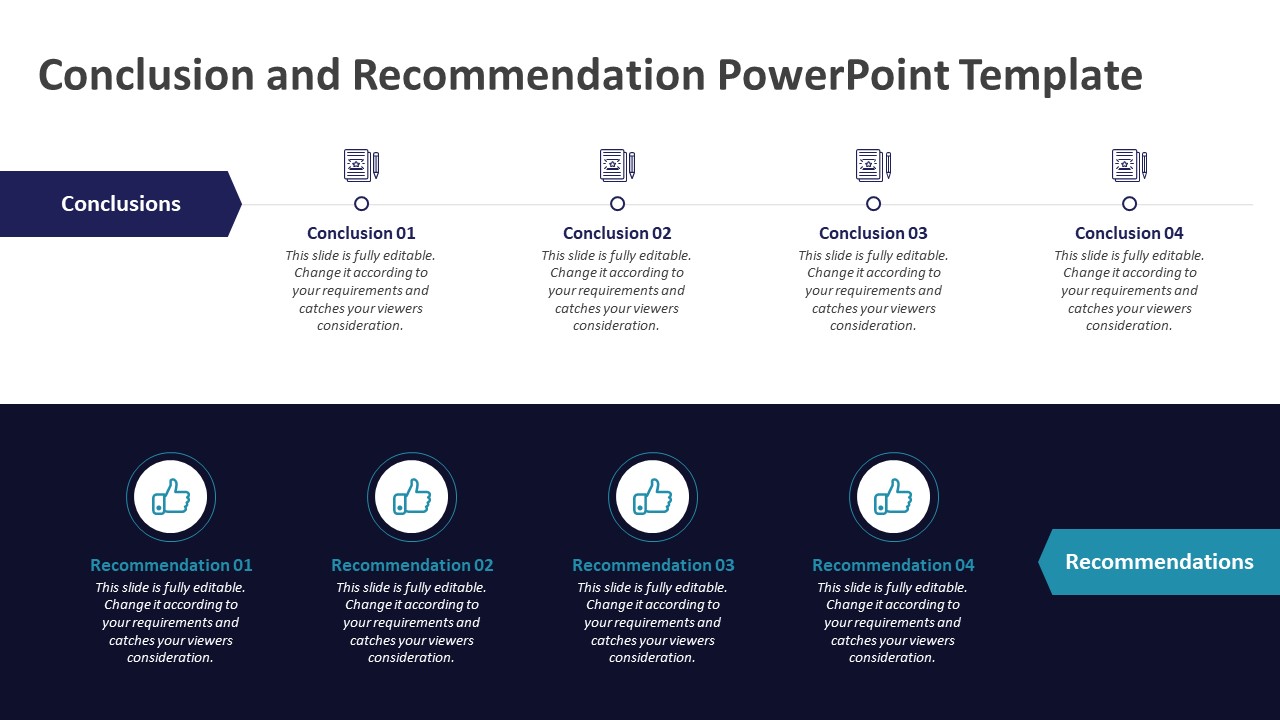 Conclusion and Recommendation PowerPoint Template

Conclusions

Conclusion 01
This slide is fully editable. Change it according to your requirements and catches your viewers consideration.

Conclusion 02
This slide is fully editable. Change it according to your requirements and catches your viewers consideration.

Conclusion 03
This slide is fully editable. Change it according to your requirements and catches your viewers consideration.

Conclusion 04
This slide is fully editable. Change it according to your requirements and catches your viewers consideration.

Recommendation 01
This slide is fully editable. Change it according to your requirements and catches your viewers consideration.

Recommendation 02
This slide is fully editable. Change it according to your requirements and catches your viewers consideration.

Recommendation 03
This slide is fully editable. Change it according to your requirements and catches your viewers consideration.

Recommendation 04
This slide is fully editable. Change it according to your requirements and catches your viewers consideration.

Recommendations